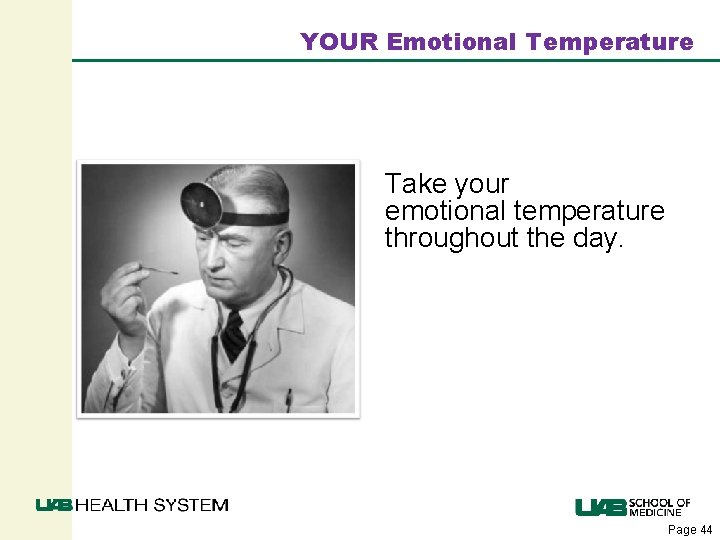 YOUR Emotional Temperature

Take your emotional temperature throughout the day.

UAB HEALTH SYSTEM

UAB SCHOOL OF MEDICINE

Page 44